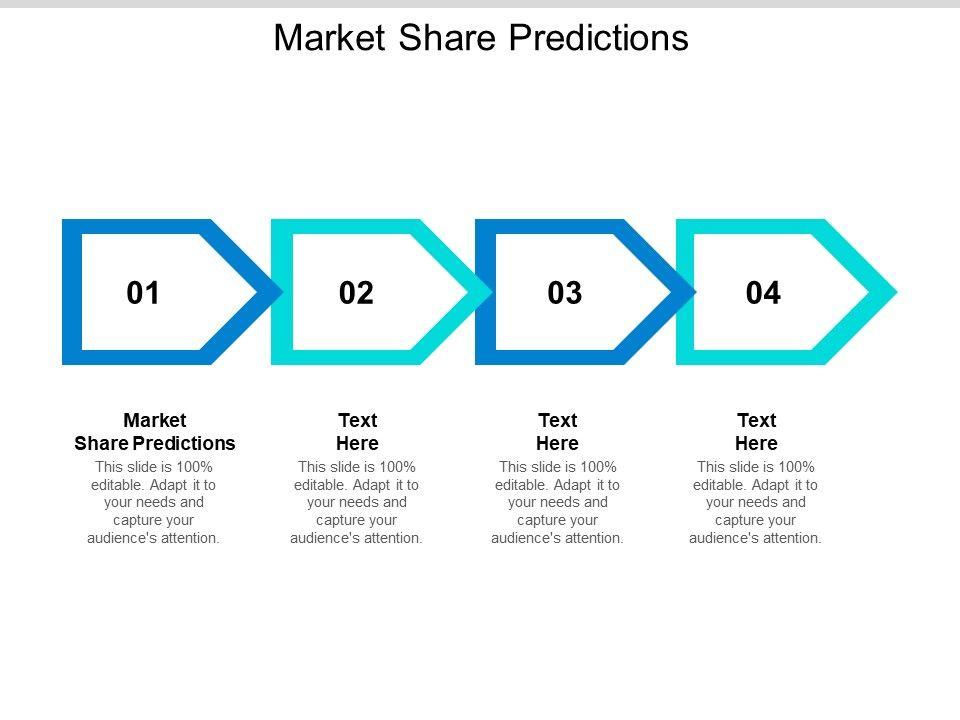 Market Share Predictions

01

02

03

04

Market Share Predictions
This slide is 100% editable. Adapt it to your needs and capture your audience's attention.

Text Here
This slide is 100% editable. Adapt it to your needs and capture your audience's attention.

Text Here
This slide is 100% editable. Adapt it to your needs and capture your audience's attention.

Text Here
This slide is 100% editable. Adapt it to your needs and capture your audience's attention.